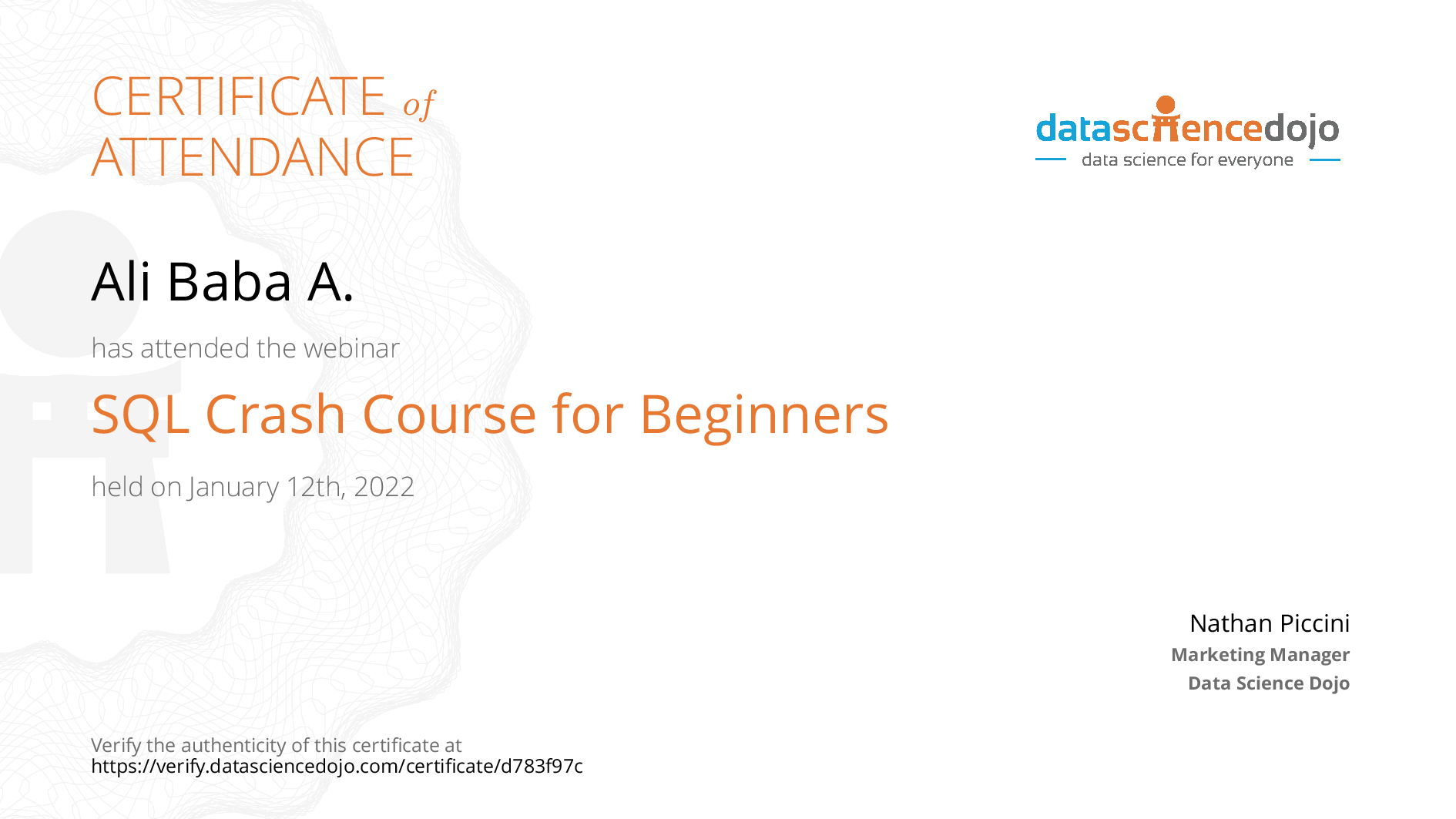 CERTIFICATE of ATTENDANCE

datasciencedojo
data science for everyone

Ali Baba A.

has attended the webinar

SQL Crash Course for Beginners

held on January 12th, 2022

Nathan Piccini
Marketing Manager
Data Science Dojo

Verify the authenticity of this certificate at
https://verify.datasciencedojo.com/certificate/d783f97c